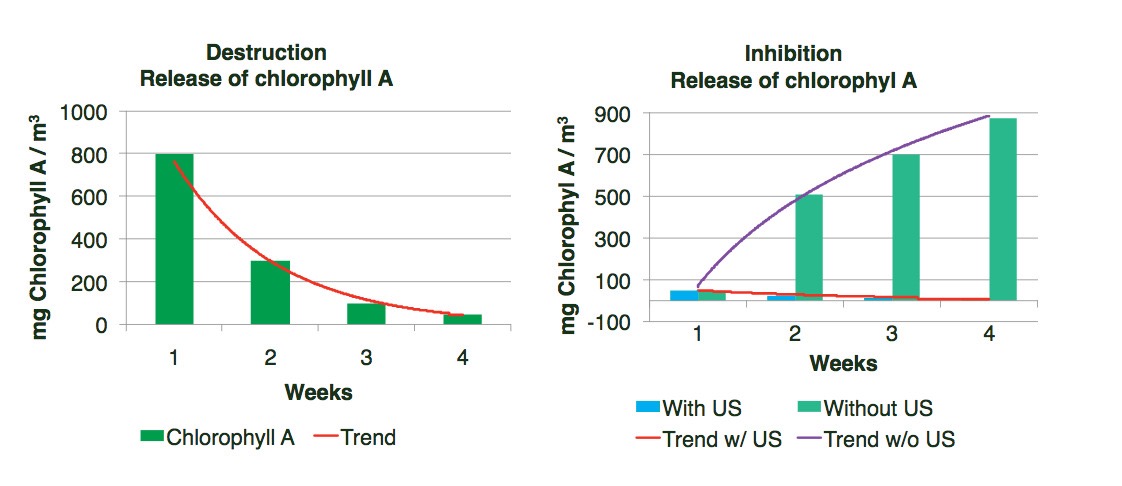 Destruction
Release of chlorophyll A

mg Chlorophyll A / m³

1000
800
600
400
200
0

1 2 3 4

Weeks

Chlorophyll A Trend

Inhibition
Release of chlorophyl A

mg Chlorophyl A / m³

900
700
500
300
100
-100

1 2 3 4

Weeks

With US Without US
Trend w/ US Trend w/o US